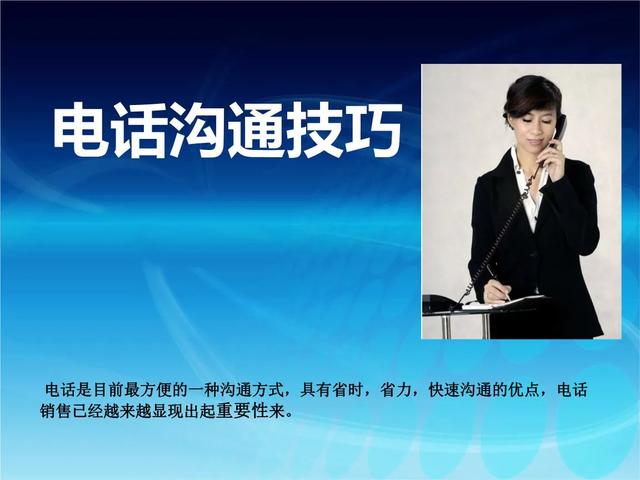 电话沟通技巧

电话是目前最方便的一种沟通方式，具有省时，省力，快速沟通的优点，电话销售已经越来越显现出起重要性来。